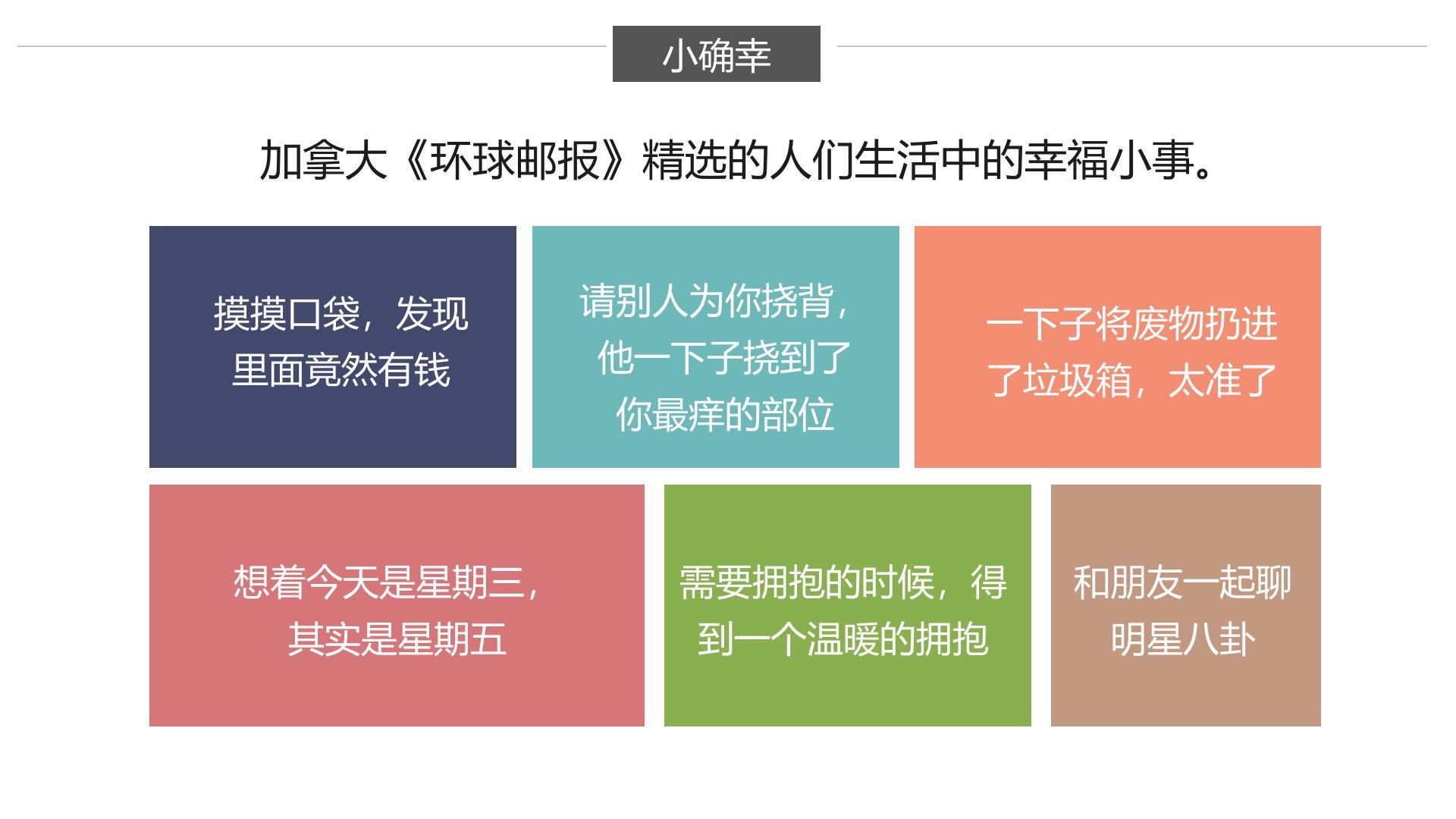 小确幸

加拿大《环球邮报》精选的人们生活中的幸福小事。

摸摸口袋，发现里面竟然有钱

请别人为你挠背，他一下子挠到了你最痒的部位

一下子将废物扔进了垃圾箱，太准了

想着今天是星期三，其实是星期五

需要拥抱的时候，得到一个温暖的拥抱

和朋友一起聊明星八卦